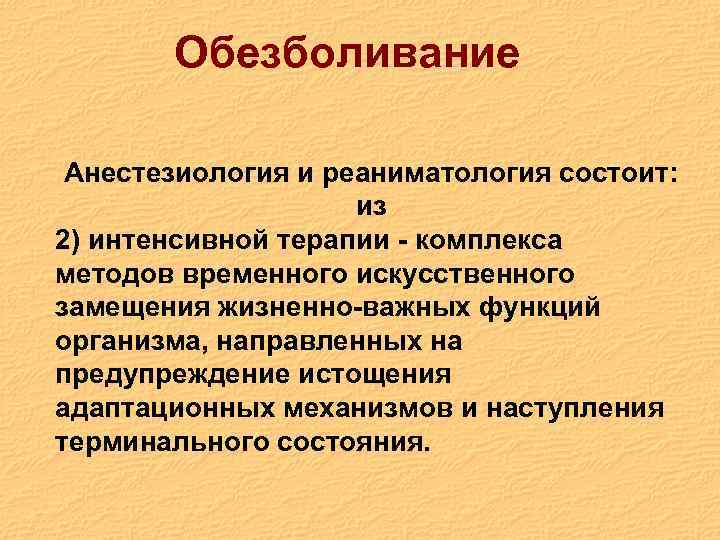 Обезболивание

Анестезиология и реаниматология состоит: из

2) интенсивной терапии - комплекса методов временного искусственного замещения жизненно-важных функций организма, направленных на предупреждение истощения адаптационных механизмов и наступления терминального состояния.